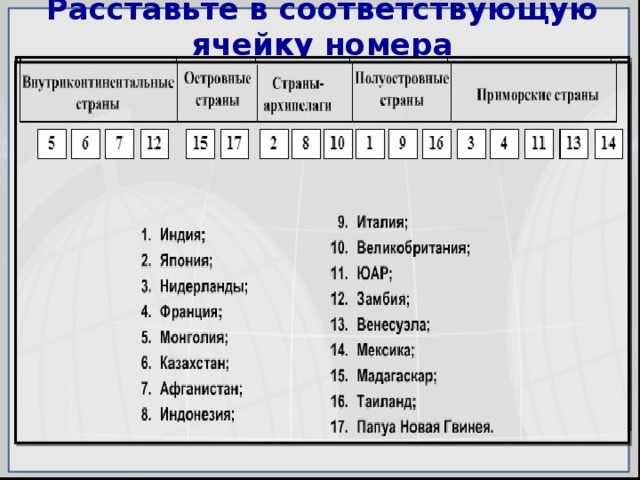 Расставьте в соответствующую ячейку номера

| Внутриконтинентальные страны | Островные страны | Страны-архипелаги | Полуостровные страны | Приморские страны |
|---|---|---|---|---|
| 5 6 7 12 | 15 17 | 2 8 10 | 1 9 16 | 3 4 11 13 14 |

1. Индия;
2. Япония;
3. Нидерланды;
4. Франция;
5. Монголия;
6. Казахстан;
7. Афганистан;
8. Индонезия;

9. Италия;
10. Великобритания;
11. ЮАР;
12. Замбия;
13. Венесуэла;
14. Мексика;
15. Мадагаскар;
16. Таиланд;
17. Папуа Новая Гвинея.